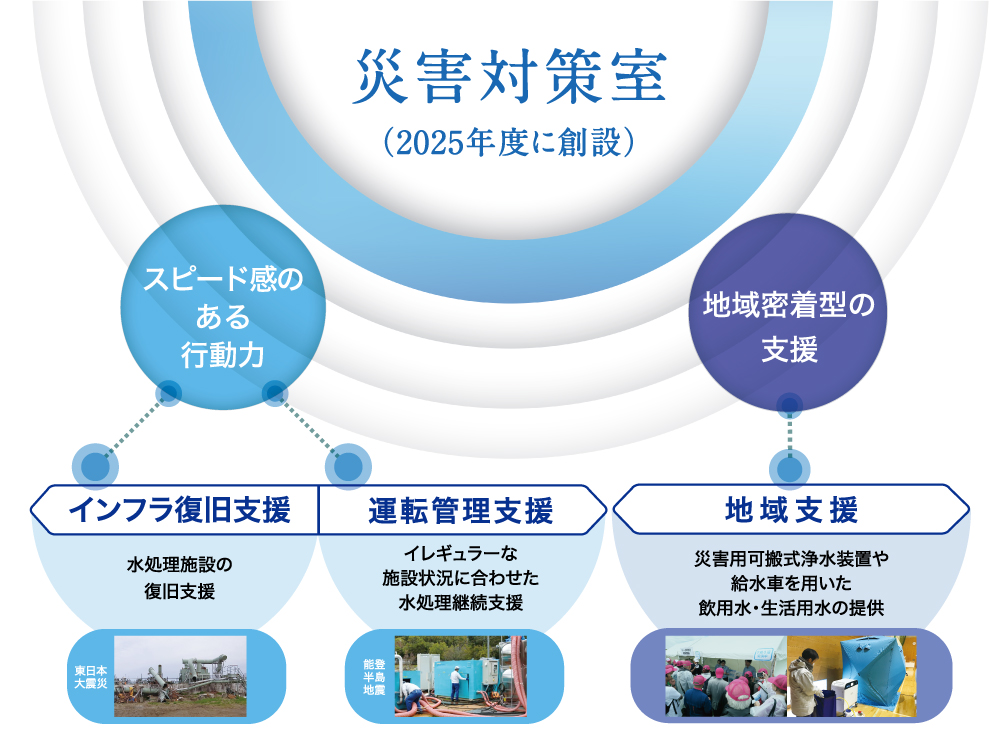 災害対策室
(2025年度に創設)

スピード感のある行動力

地域密着型の支援

インフラ復旧支援

水処理施設の復旧支援

東日本大震災

運転管理支援

イレギュラーな施設状況に合わせた水処理継続支援

能登半島地震

地域支援

災害用可搬式浄水装置や給水車を用いた飲用水・生活用水の提供